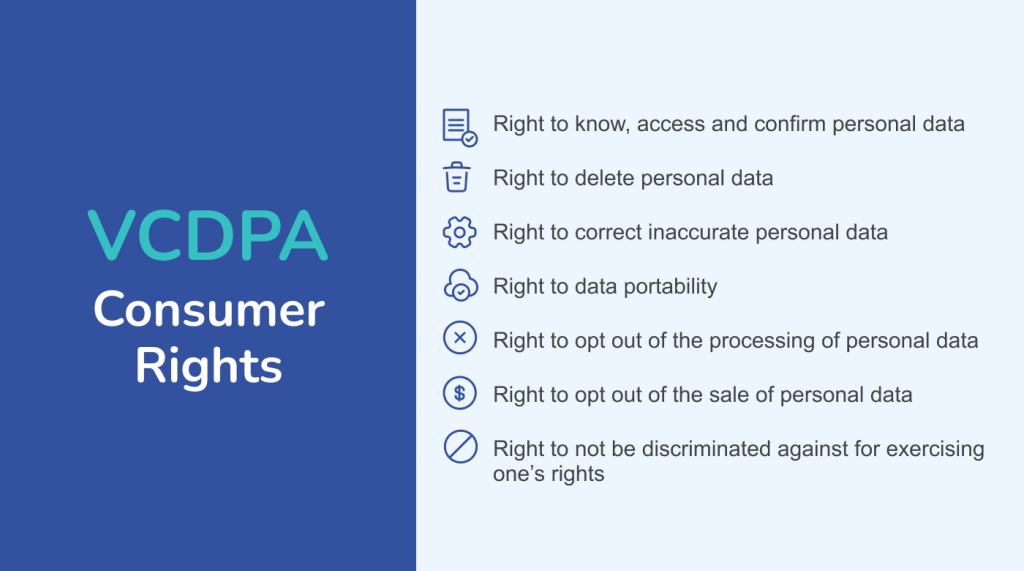 VCDPA
Consumer Rights

Right to know, access and confirm personal data

Right to delete personal data

Right to correct inaccurate personal data

Right to data portability

Right to opt out of the processing of personal data

Right to opt out of the sale of personal data

Right to not be discriminated against for exercising one's rights